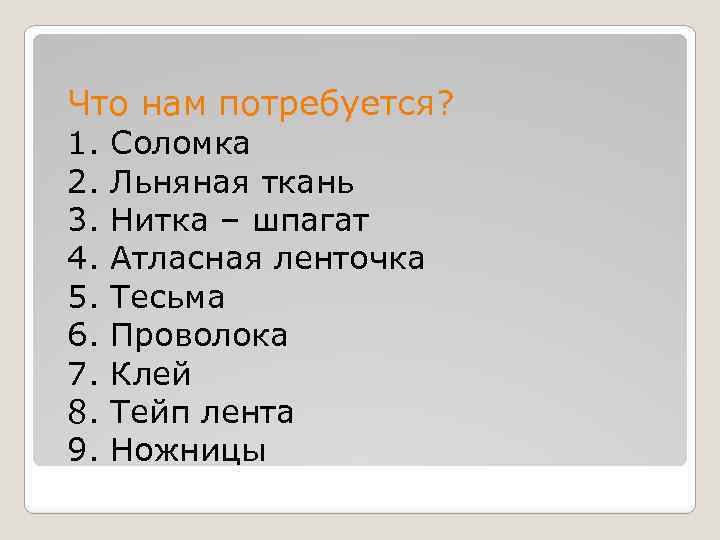 Что нам потребуется?
1. Соломка
2. Льняная ткань
3. Нитка – шпагат
4. Атласная ленточка
5. Тесьма
6. Проволока
7. Клей
8. Тейп лента
9. Ножницы